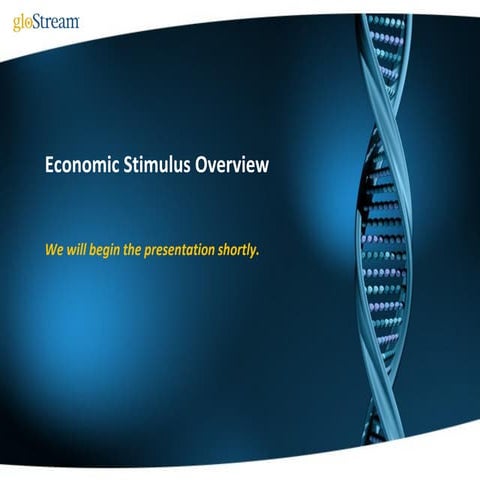 gloStream

Economic Stimulus Overview

We will begin the presentation shortly.